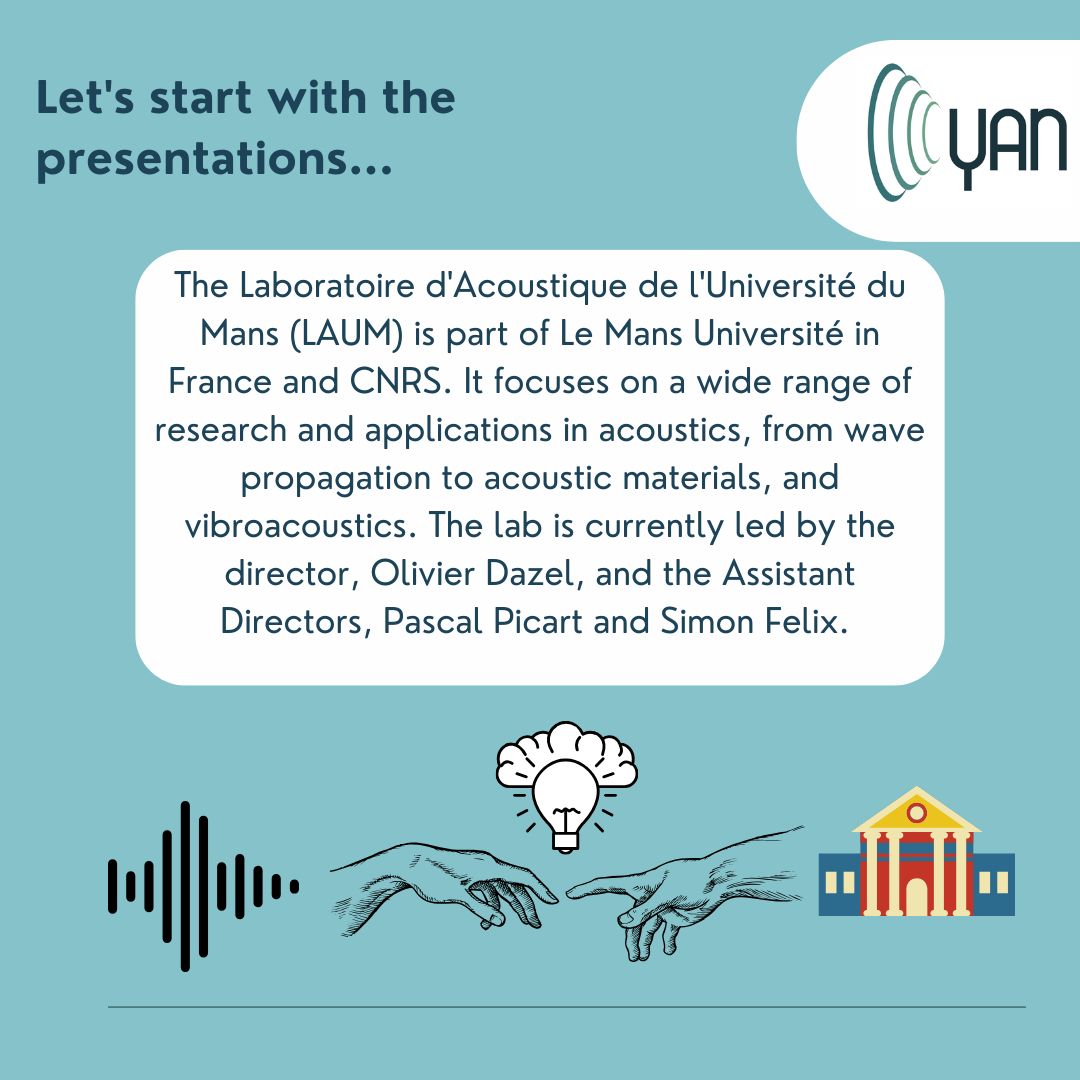 Let's start with the presentations...

YAN

The Laboratoire d'Acoustique de l'Université du Mans (LAUM) is part of Le Mans Université in France and CNRS. It focuses on a wide range of research and applications in acoustics, from wave propagation to acoustic materials, and vibroacoustics. The lab is currently led by the director, Olivier Dazel, and the Assistant Directors, Pascal Picart and Simon Felix.